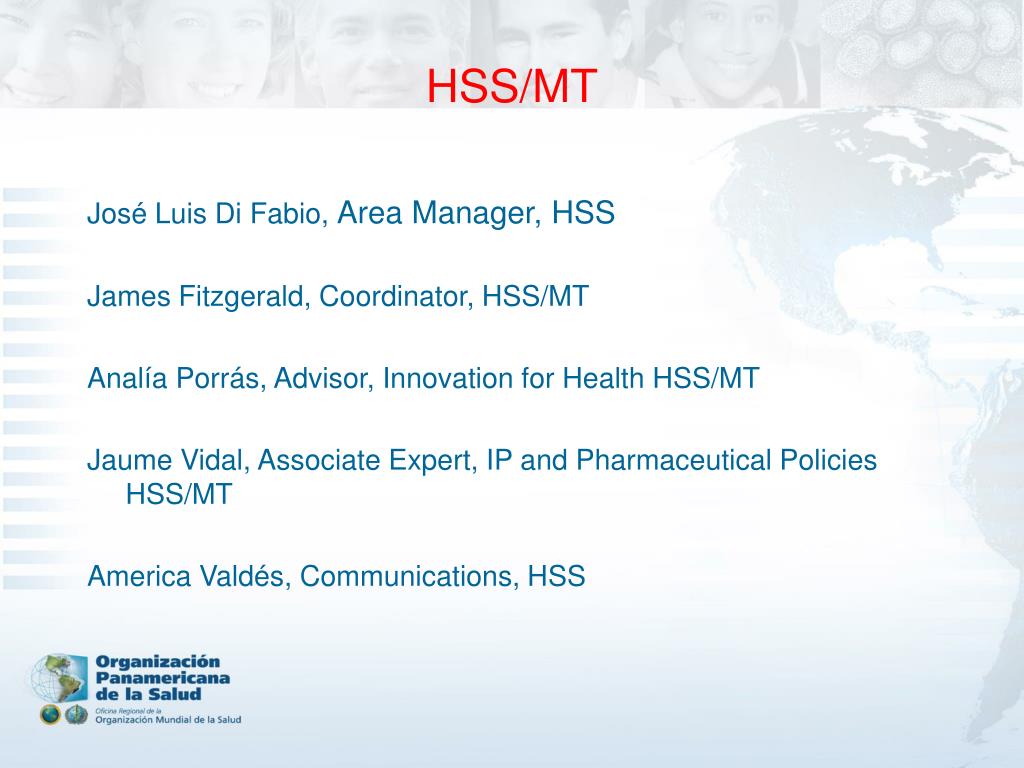 HSS/MT

José Luis Di Fabio, Area Manager, HSS

James Fitzgerald, Coordinator, HSS/MT

Analía Porrás, Advisor, Innovation for Health HSS/MT

Jaume Vidal, Associate Expert, IP and Pharmaceutical Policies HSS/MT

America Valdés, Communications, HSS

Organización Panamericana de la Salud
Oficina Regional de la Organización Mundial de la Salud